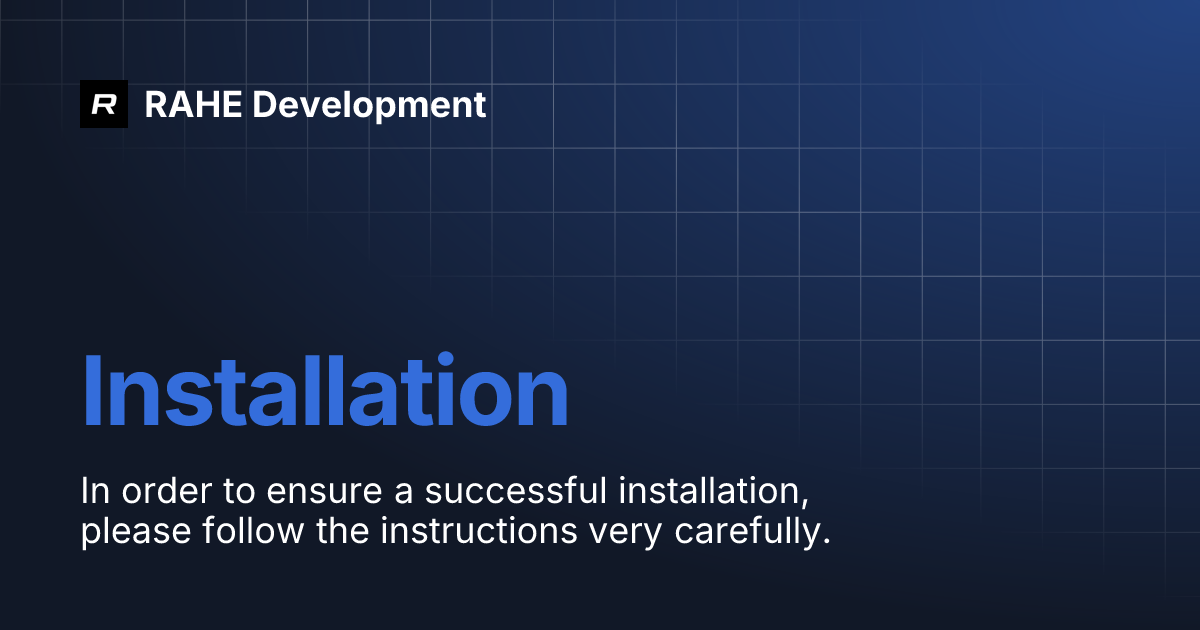 R RAHE Development

Installation

In order to ensure a successful installation, please follow the instructions very carefully.